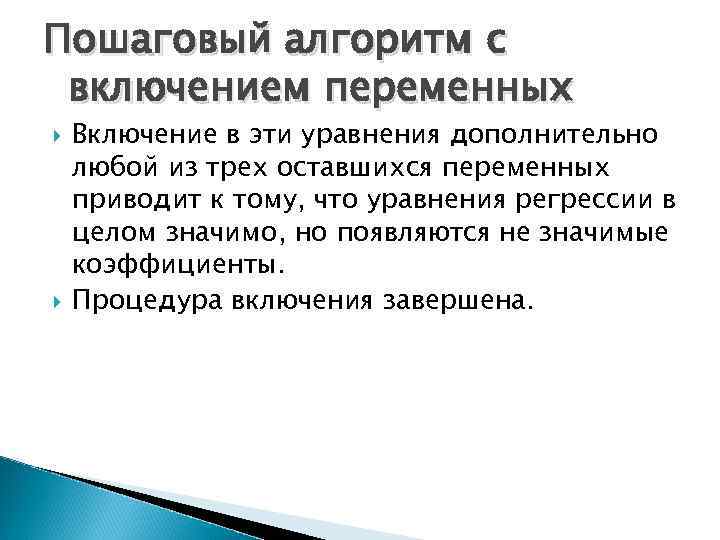 Пошаговый алгоритм с включением переменных

Включение в эти уравнения дополнительно любой из трех оставшихся переменных приводит к тому, что уравнения регрессии в целом значимо, но появляются не значимые коэффициенты.

Процедура включения завершена.